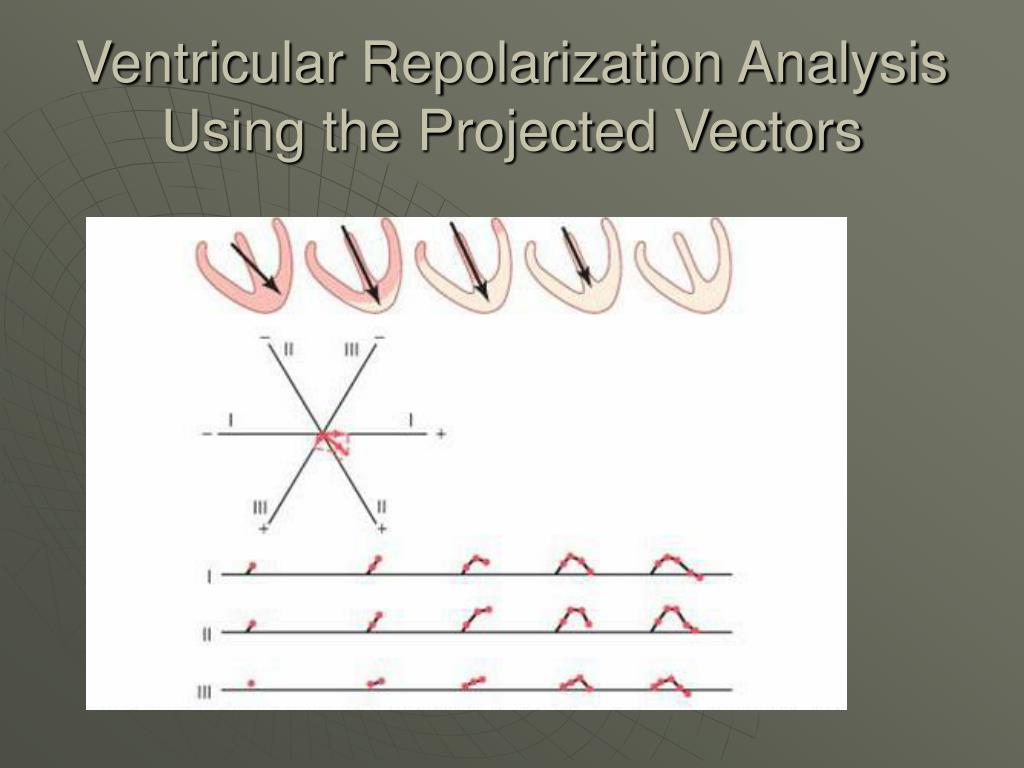 Ventricular Repolarization Analysis Using the Projected Vectors

− II
III −
− I
I +
III +
II +
I
II
III